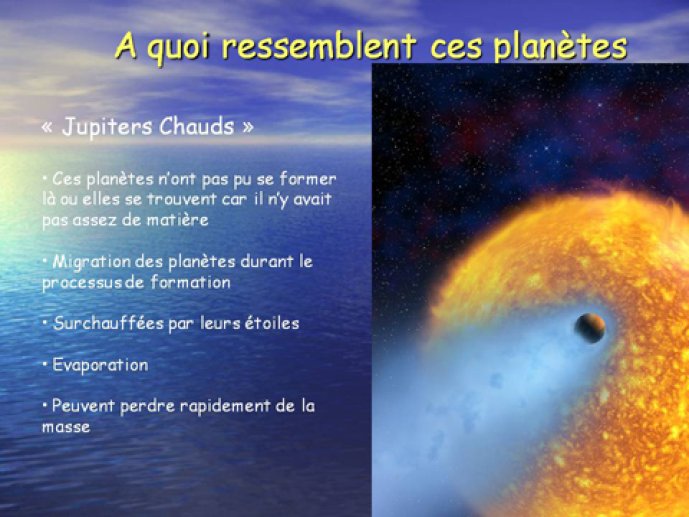 A quoi ressemblent ces planètes

« Jupiters Chauds »

• Ces planètes n'ont pas pu se former là ou elles se trouvent car il n'y avait pas assez de matière

• Migration des planètes durant le processus de formation

• Surchauffées par leurs étoiles

• Evaporation

• Peuvent perdre rapidement de la masse